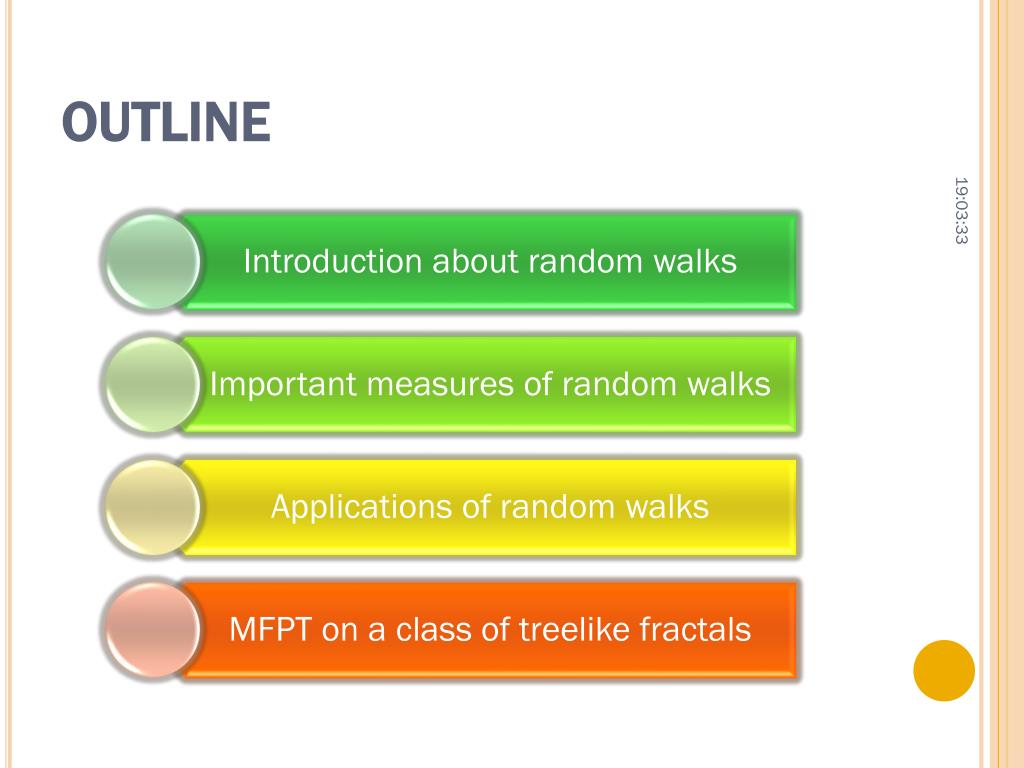 OUTLINE

19:03:33

Introduction about random walks

Important measures of random walks

Applications of random walks

MFPT on a class of treelike fractals